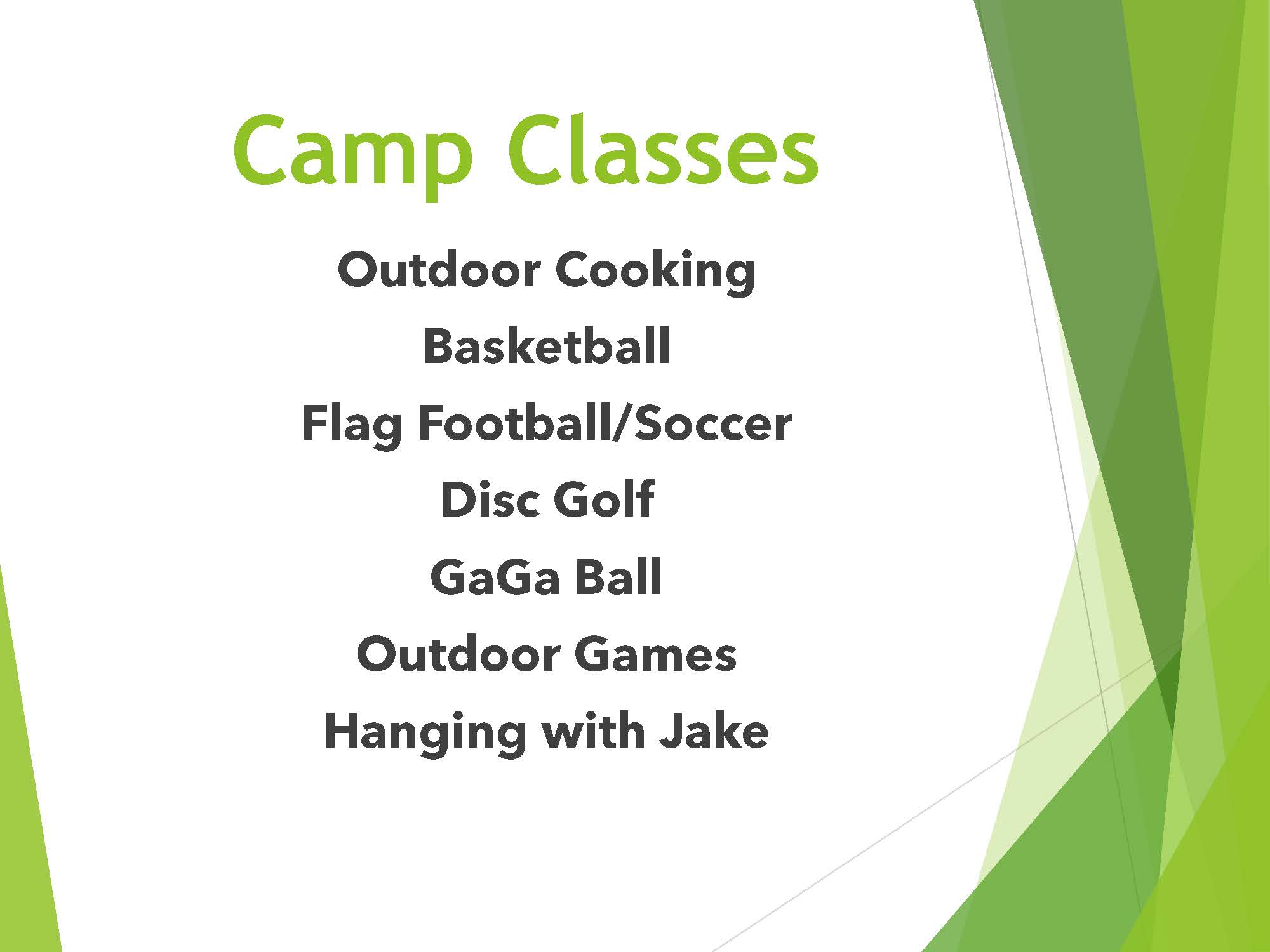 Camp Classes

Outdoor Cooking
Basketball
Flag Football/Soccer
Disc Golf
GaGa Ball
Outdoor Games
Hanging with Jake